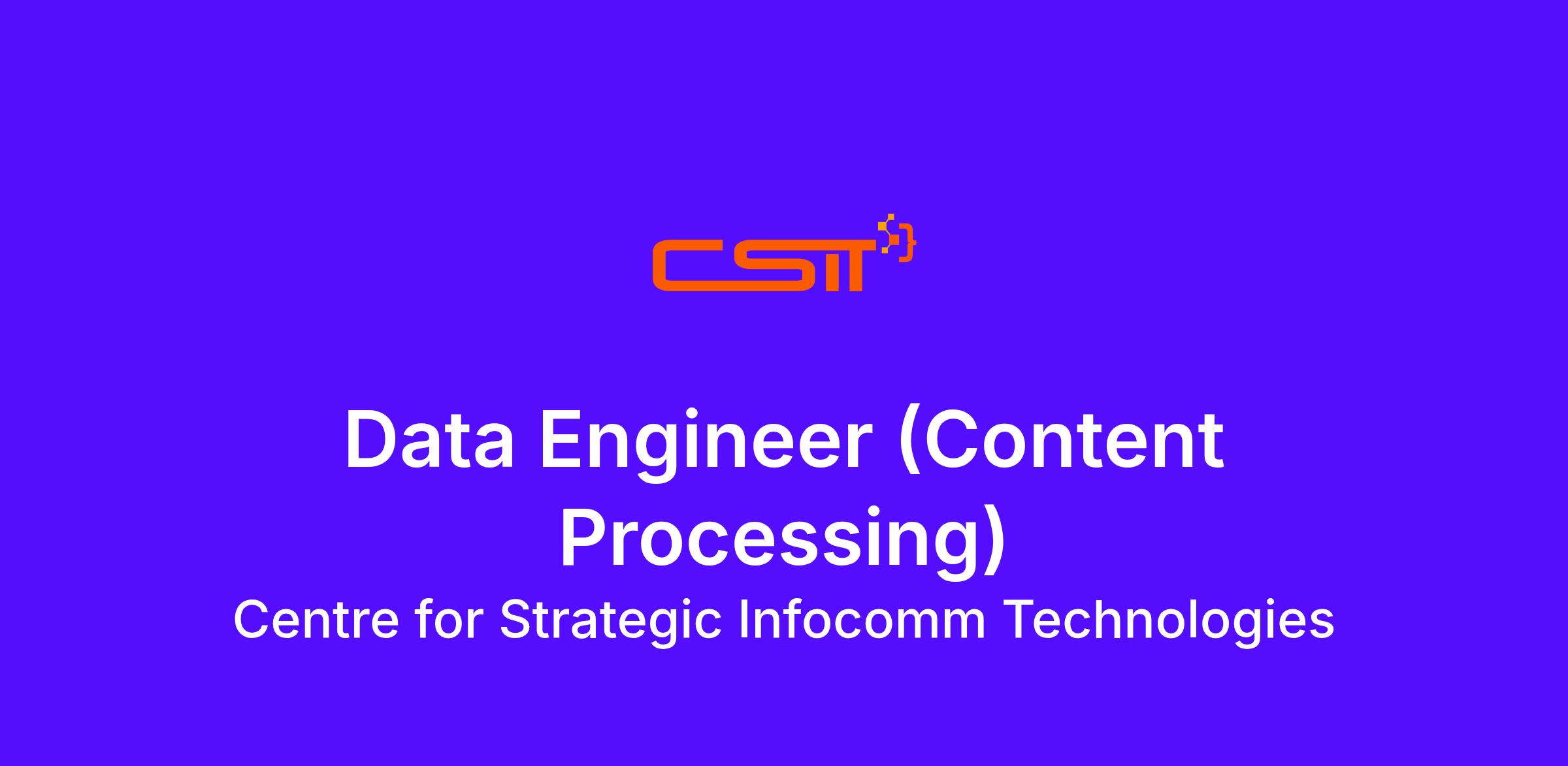 CSIT

Data Engineer (Content Processing)

Centre for Strategic Infocomm Technologies